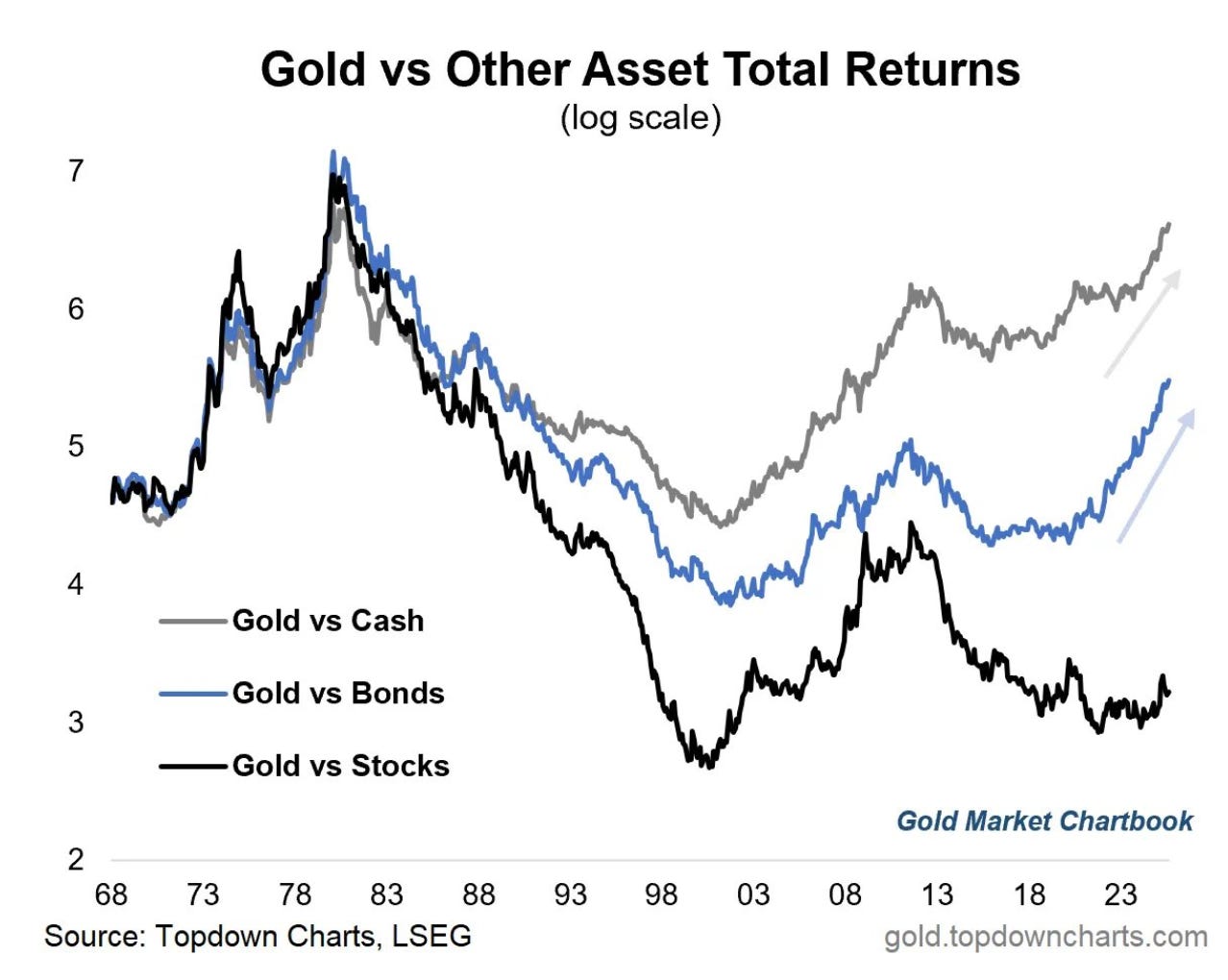 Gold vs Other Asset Total Returns
(log scale)

7
6
5
4
3
2

Gold vs Cash
Gold vs Bonds
Gold vs Stocks

Gold Market Chartbook

68 73 78 83 88 93 98 03 08 13 18 23

Source: Topdown Charts, LSEG
gold.topdowncharts.com